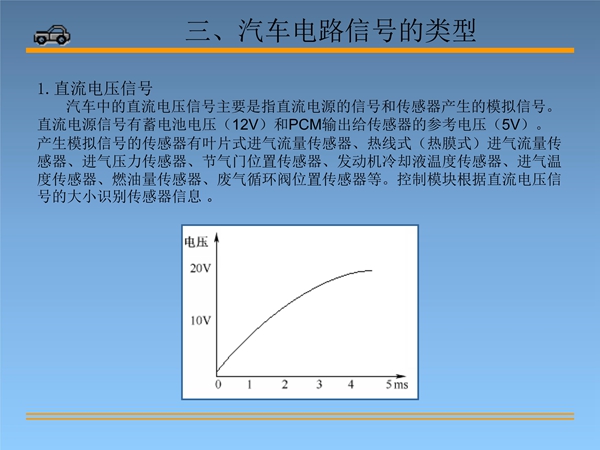 三、汽车电路信号的类型

1. 直流电压信号

汽车中的直流电压信号主要是指直流电源的信号和传感器产生的模拟信号。直流电源信号有蓄电池电压（12V）和PCM输出给传感器的参考电压（5V）。产生模拟信号的传感器有叶片式进气流量传感器、热线式（热膜式）进气流量传感器、进气压力传感器、节气门位置传感器、发动机冷却液温度传感器、进气温度传感器、燃油量传感器、废气循环阀位置传感器等。控制模块根据直流电压信号的大小识别传感器信息 。

电压
20V
10V
0
1
2
3
4
5 ms